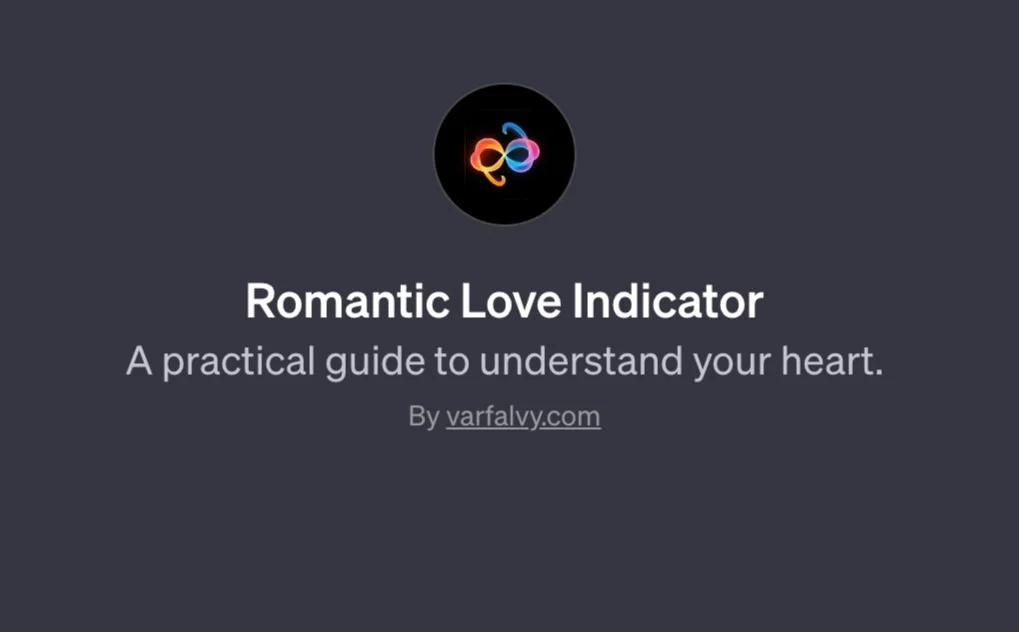 Romantic Love Indicator

A practical guide to understand your heart.

By varfalvy.com